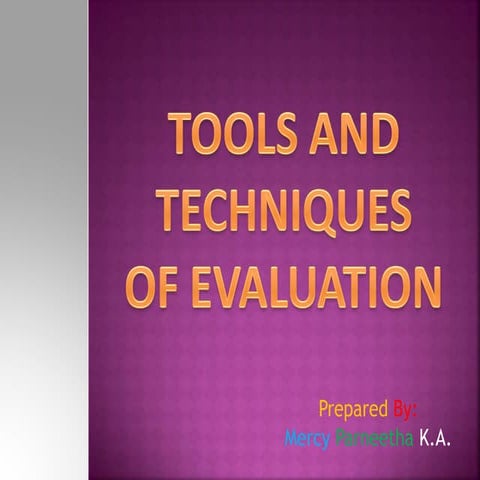 TOOLS AND TECHNIQUES OF EVALUATION

Prepared By:
Mercy Parneetha K.A.